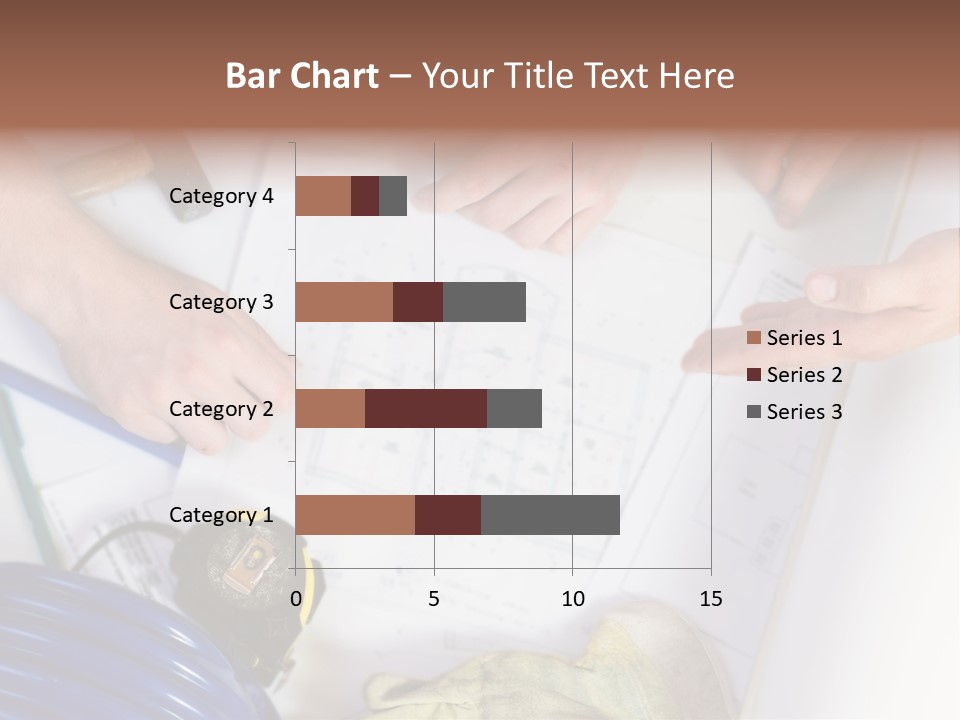 Bar Chart – Your Title Text Here

Category 4
Category 3
Category 2
Category 1

0
5
10
15

Series 1
Series 2
Series 3